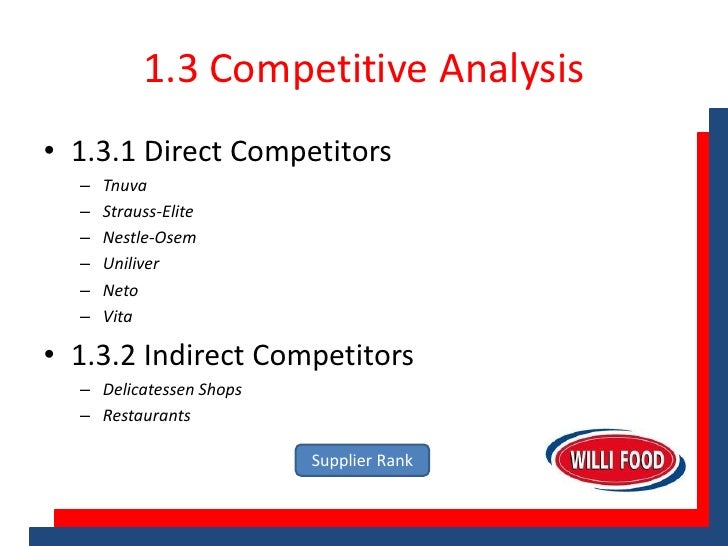 1.3 Competitive Analysis

• 1.3.1 Direct Competitors
– Tnuva
– Strauss-Elite
– Nestle-Osem
– Uniliver
– Neto
– Vita

• 1.3.2 Indirect Competitors
– Delicatessen Shops
– Restaurants

Supplier Rank

WILLI FOOD